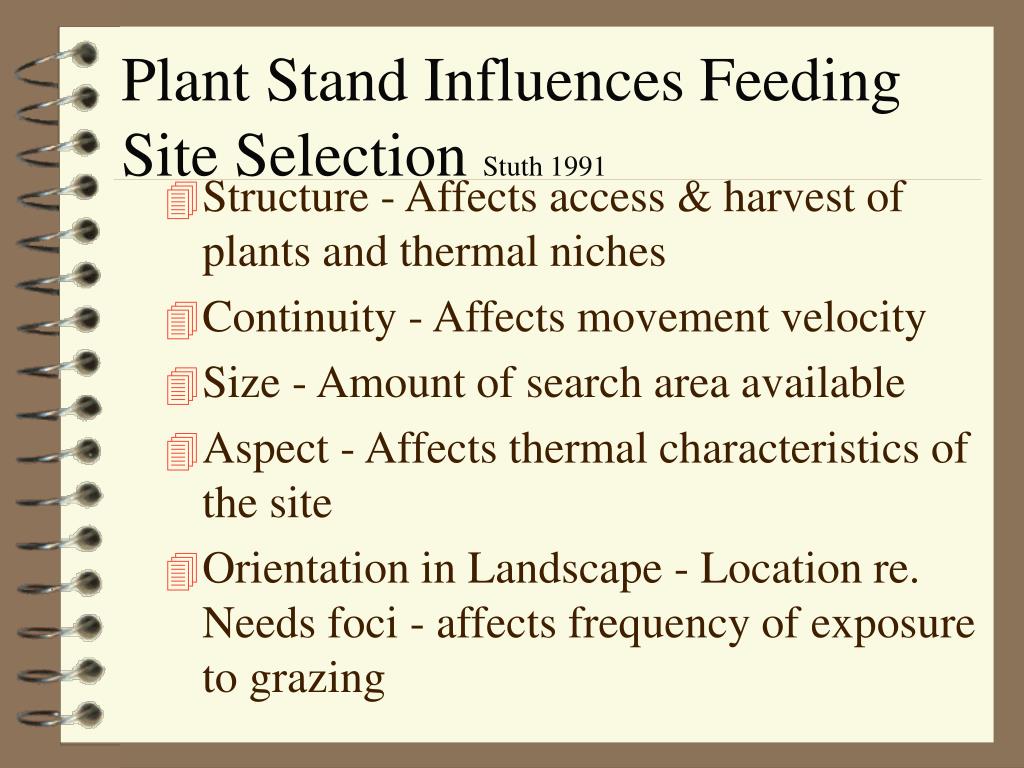 Plant Stand Influences Feeding Site Selection Stuth 1991

Structure - Affects access & harvest of plants and thermal niches

Continuity - Affects movement velocity

Size - Amount of search area available

Aspect - Affects thermal characteristics of the site

Orientation in Landscape - Location re. Needs foci - affects frequency of exposure to grazing